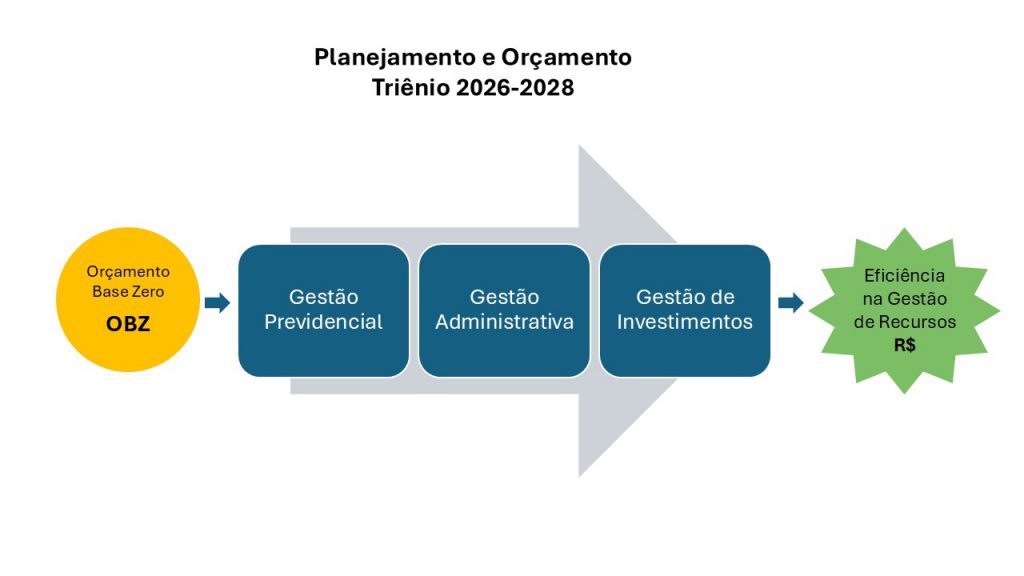 Planejamento e Orçamento
Triênio 2026-2028

Orçamento Base Zero
OBZ

Gestão Previdencial

Gestão Administrativa

Gestão de Investimentos

Eficiência na Gestão de Recursos
R$